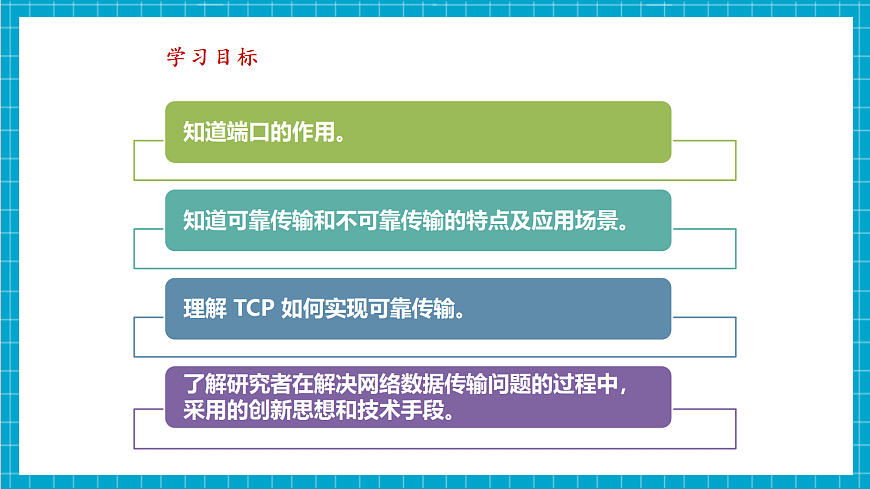 学习目标

知道端口的作用。

知道可靠传输和不可靠传输的特点及应用场景。

理解 TCP 如何实现可靠传输。

了解研究者在解决网络数据传输问题的过程中，采用的创新思想和技术手段。